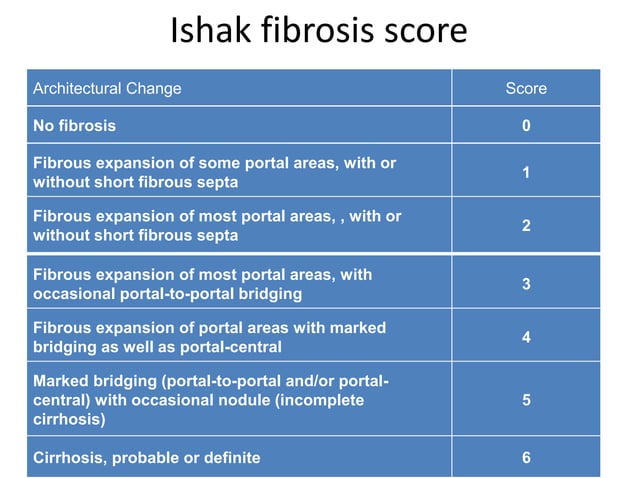 Ishak fibrosis score

| Architectural Change | Score |
|---|---|
| No fibrosis | 0 |
| Fibrous expansion of some portal areas, with or without short fibrous septa | 1 |
| Fibrous expansion of most portal areas, , with or without short fibrous septa | 2 |
| Fibrous expansion of most portal areas, with occasional portal-to-portal bridging | 3 |
| Fibrous expansion of portal areas with marked bridging as well as portal-central | 4 |
| Marked bridging (portal-to-portal and/or portal-central) with occasional nodule (incomplete cirrhosis) | 5 |
| Cirrhosis, probable or definite | 6 |